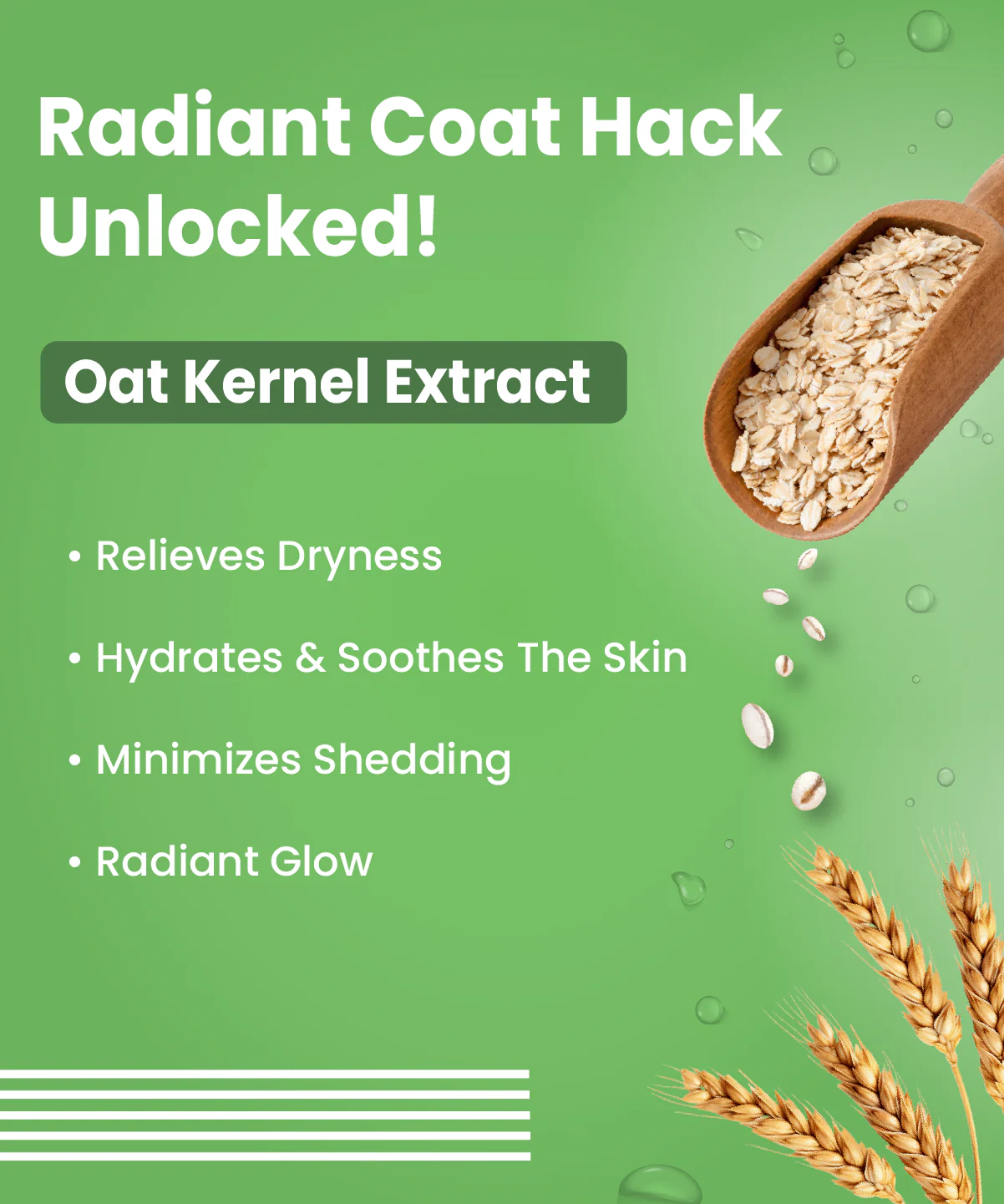 Radiant Coat Hack Unlocked!

Oat Kernel Extract

• Relieves Dryness

• Hydrates & Soothes The Skin

• Minimizes Shedding

• Radiant Glow